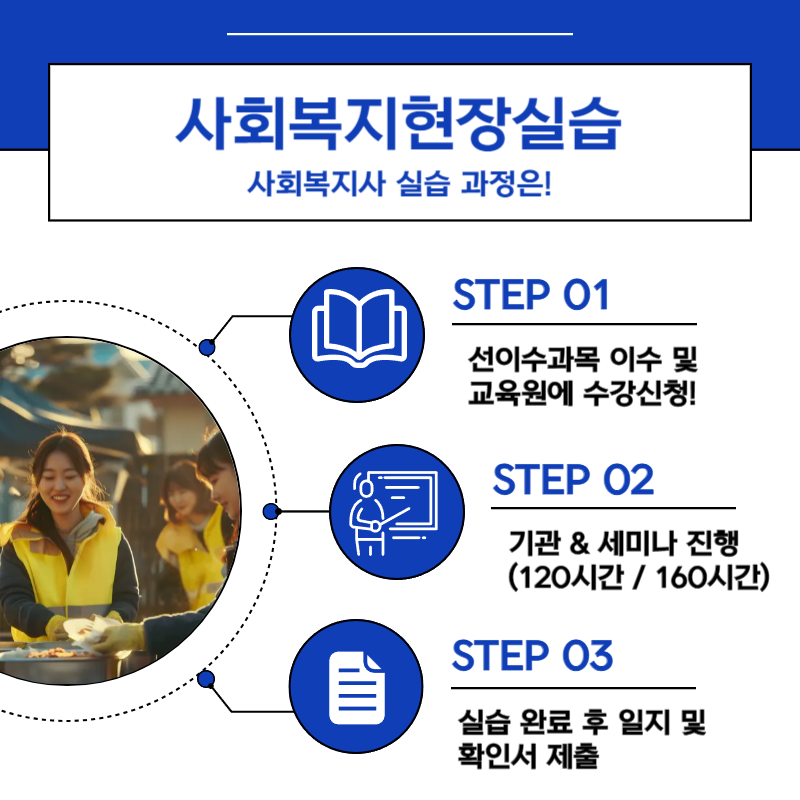 사회복지현장실습
사회복지사 실습 과정은!

STEP 01
선이수과목 이수 및 교육원에 수강신청!

STEP 02
기관 & 세미나 진행 (120시간 / 160시간)

STEP 03
실습 완료 후 일지 및 확인서 제출